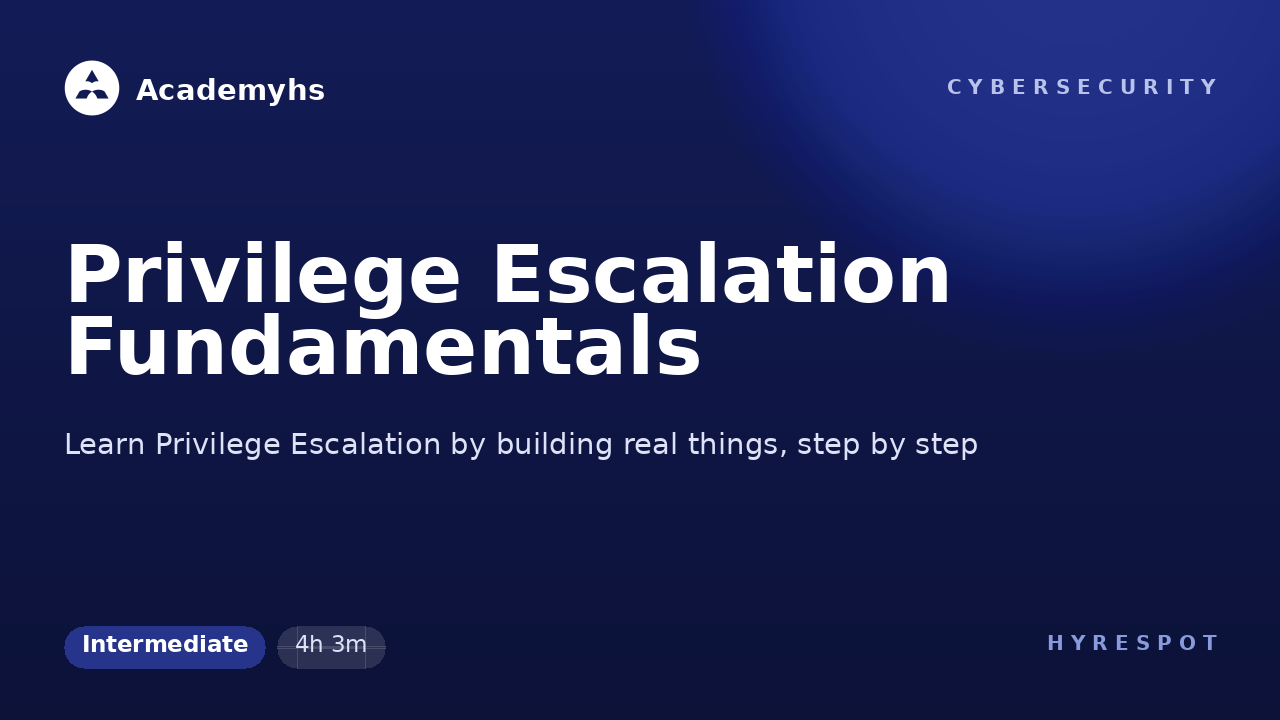 Academyhs

CYBERSECURITY

Privilege Escalation Fundamentals

Learn Privilege Escalation by building real things, step by step

Intermediate

4h 3m

HYRESPOT